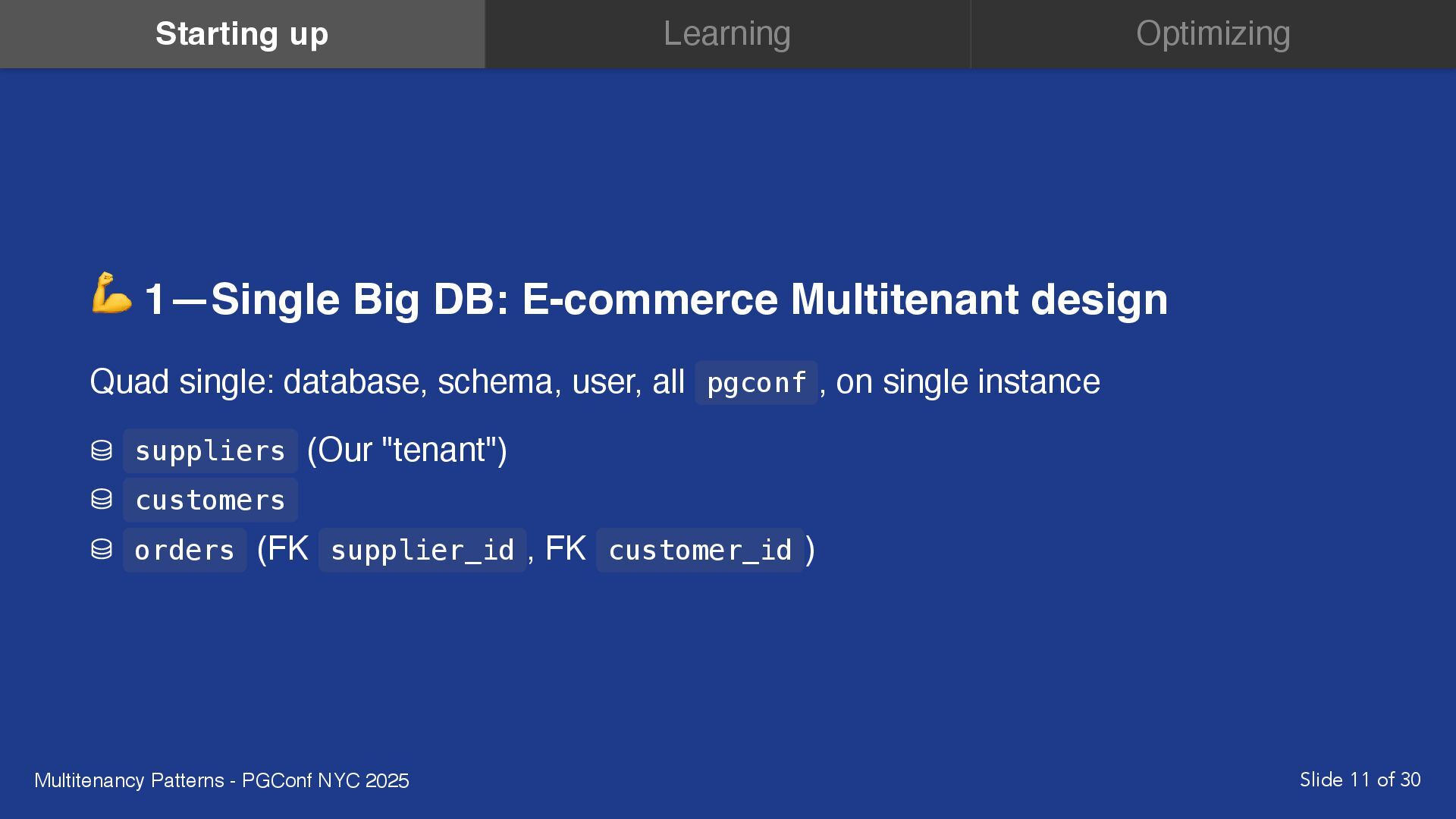 Starting up Learning Optimizing

💪 1—Single Big DB: E-commerce Multitenant design

Quad single: database, schema, user, all pgconf, on single instance

⛁ suppliers (Our "tenant")
⛁ customers
⛁ orders (FK supplier_id, FK customer_id)

Multitenancy Patterns - PGConf NYC 2025

Slide 11 of 30